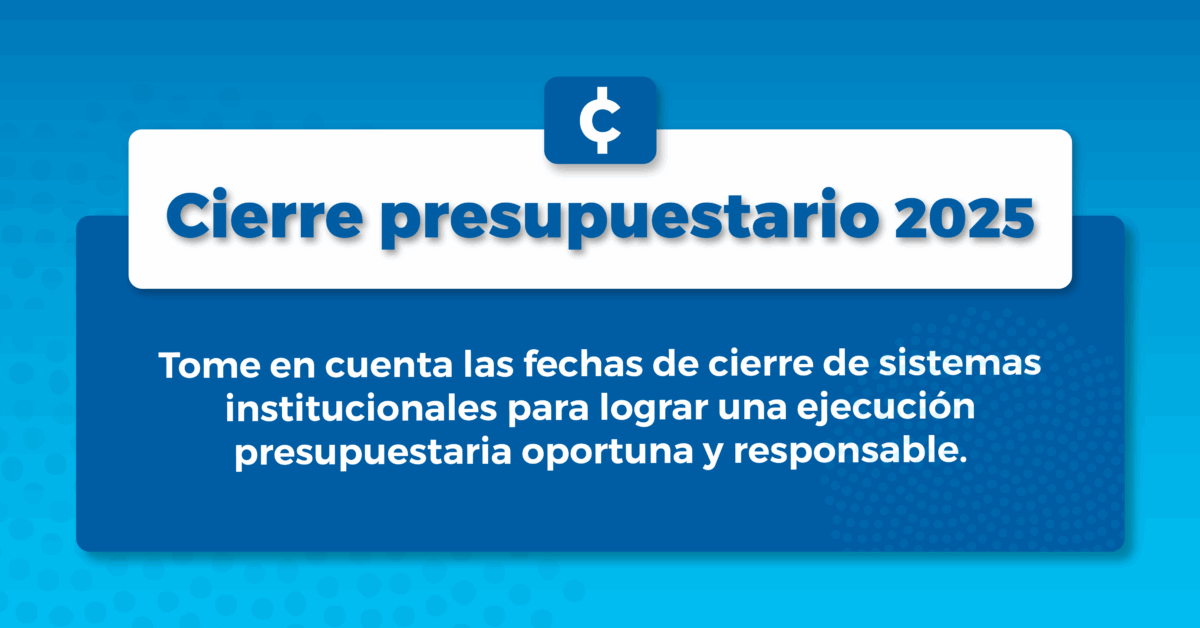 ₡

Cierre presupuestario 2025

Tome en cuenta las fechas de cierre de sistemas institucionales para lograr una ejecución presupuestaria oportuna y responsable.